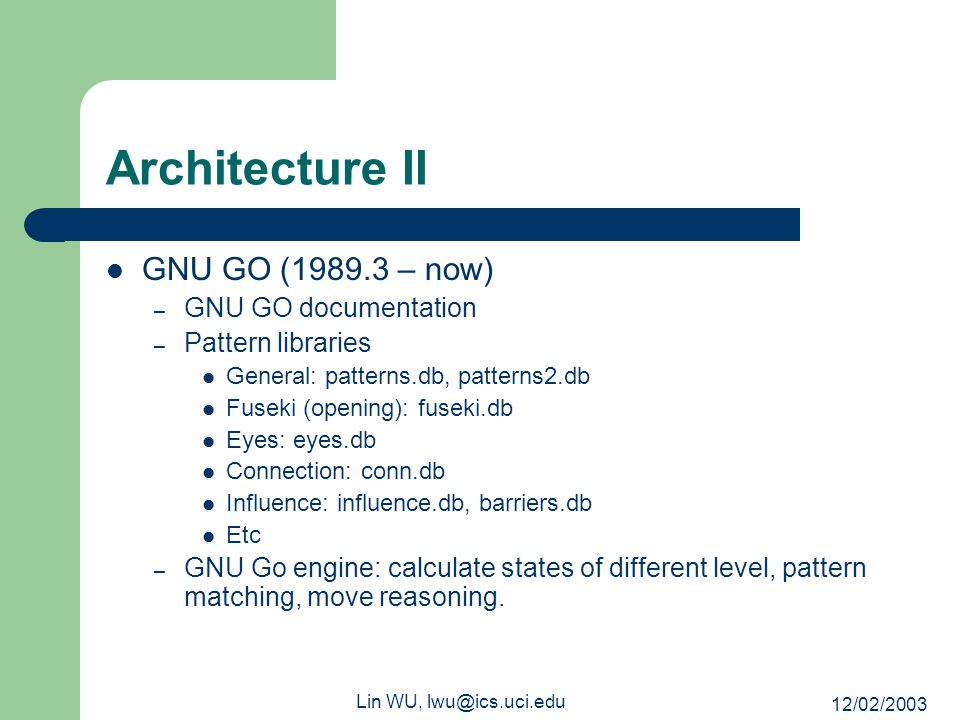 Architecture II

- GNU GO (1989.3 – now)
  – GNU GO documentation
  – Pattern libraries
    - General: patterns.db, patterns2.db
    - Fuseki (opening): fuseki.db
    - Eyes: eyes.db
    - Connection: conn.db
    - Influence: influence.db, barriers.db
    - Etc
  – GNU Go engine: calculate states of different level, pattern matching, move reasoning.

Lin WU, lwu@ics.uci.edu

12/02/2003